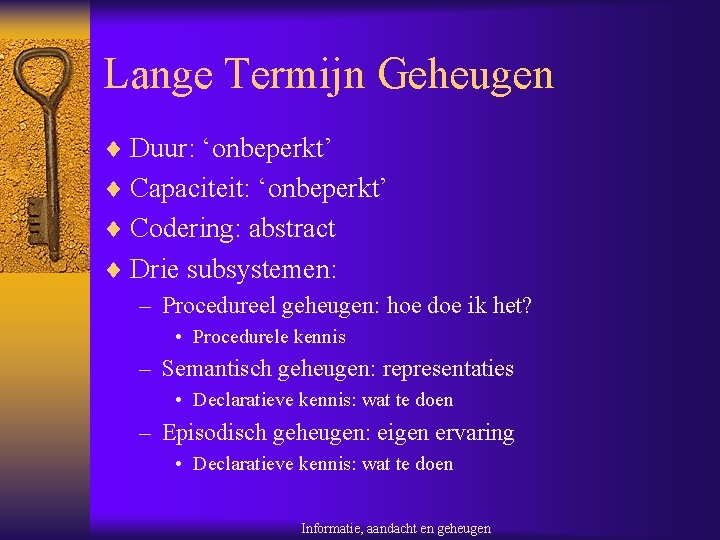 Lange Termijn Geheugen

♦ Duur: ‘onbeperkt’
♦ Capaciteit: ‘onbeperkt’
♦ Codering: abstract
♦ Drie subsystemen:
– Procedureel geheugen: hoe doe ik het?
• Procedurele kennis
– Semantisch geheugen: representaties
• Declaratieve kennis: wat te doen
– Episodisch geheugen: eigen ervaring
• Declaratieve kennis: wat te doen

Informatie, aandacht en geheugen